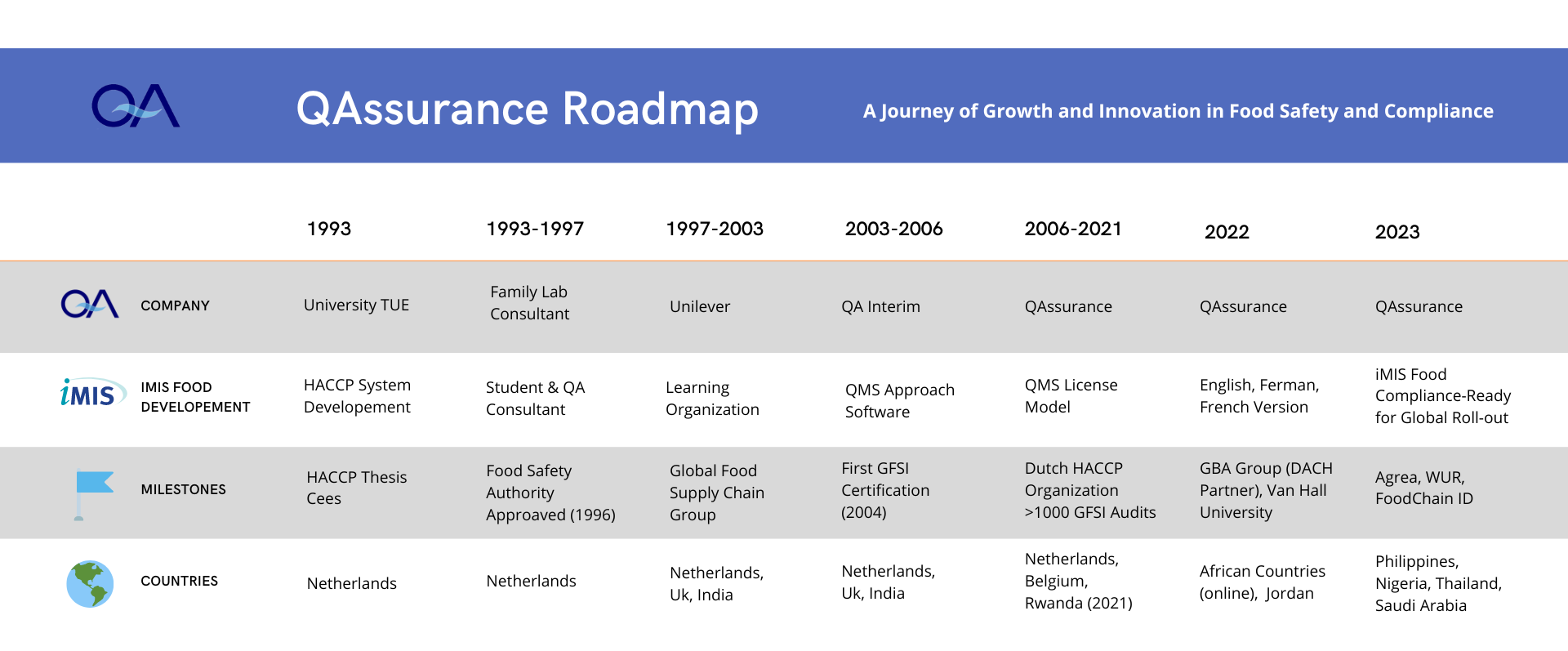 QA

QAssurance Roadmap

A Journey of Growth and Innovation in Food Safety and Compliance

| | 1993 | 1993-1997 | 1997-2003 | 2003-2006 | 2006-2021 | 2022 | 2023 |
|---|---|---|---|---|---|---|---|
| QA COMPANY | University TUE | Family Lab Consultant | Unilever | QA Interim | QAssurance | QAssurance | QAssurance |
| iMIS IMIS FOOD DEVELOPEMENT | HACCP System Developement | Student & QA Consultant | Learning Organization | QMS Approach Software | QMS License Model | English, Ferman, French Version | iMIS Food Compliance-Ready for Global Roll-out |
| MILESTONES | HACCP Thesis Cees | Food Safety Authority Approaved (1996) | Global Food Supply Chain Group | First GFSI Certification (2004) | Dutch HACCP Organization >1000 GFSI Audits | GBA Group (DACH Partner), Van Hall University | Agrea, WUR, FoodChain ID |
| COUNTRIES | Netherlands | Netherlands | Netherlands, Uk, India | Netherlands, Uk, India | Netherlands, Belgium, Rwanda (2021) | African Countries (online), Jordan | Philippines, Nigeria, Thailand, Saudi Arabia |